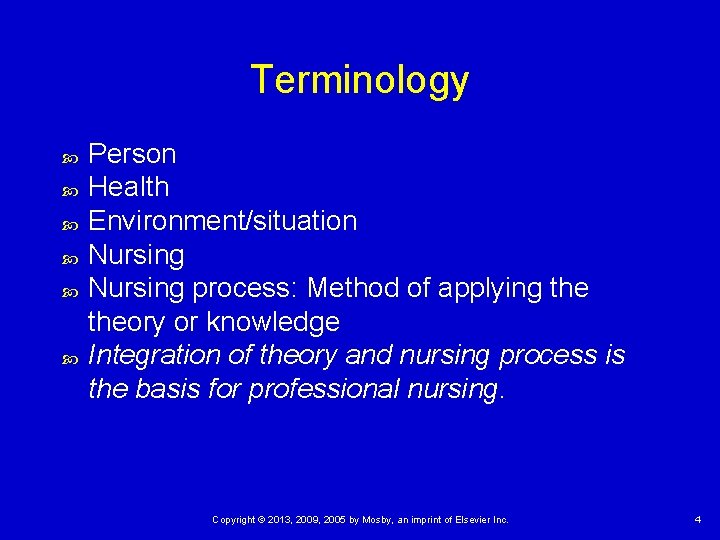 Terminology

Person
Health
Environment/situation
Nursing
Nursing process: Method of applying the theory or knowledge
Integration of theory and nursing process is the basis for professional nursing.

Copyright © 2013, 2009, 2005 by Mosby, an imprint of Elsevier Inc.

4